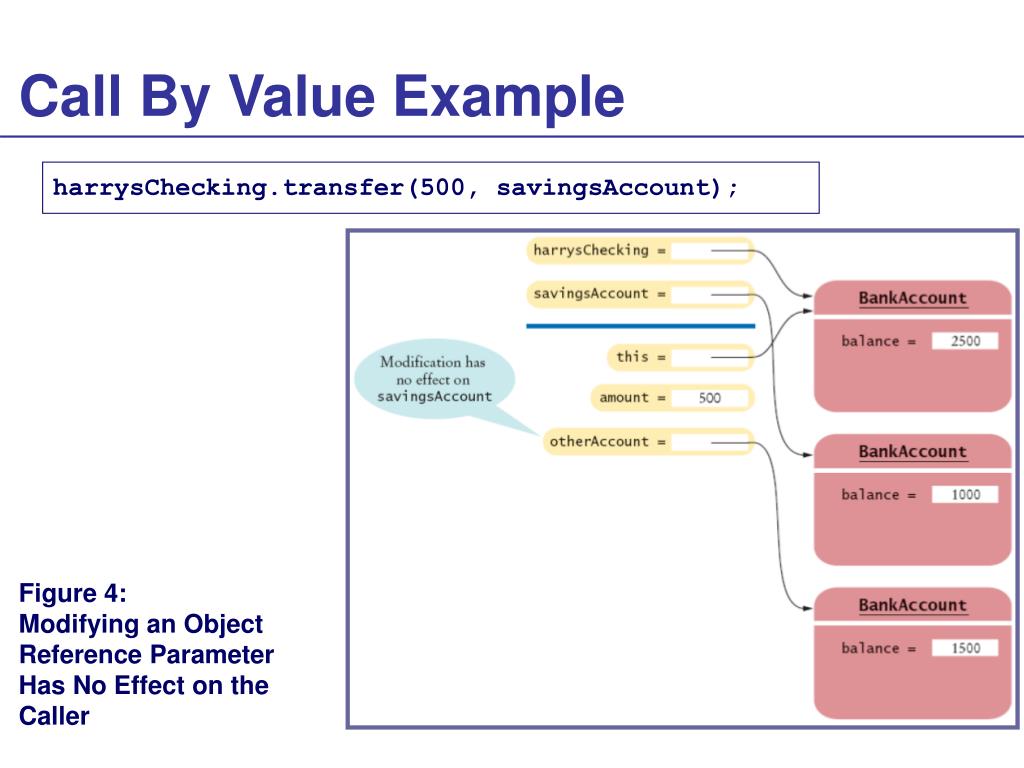 Call By Value Example

harrysChecking.transfer(500, savingsAccount);

harrysChecking =

savingsAccount =

this =

amount = 500

otherAccount =

Modification has no effect on savingsAccount

BankAccount

balance = 2500

BankAccount

balance = 1000

BankAccount

balance = 1500

Figure 4:
Modifying an Object Reference Parameter Has No Effect on the Caller